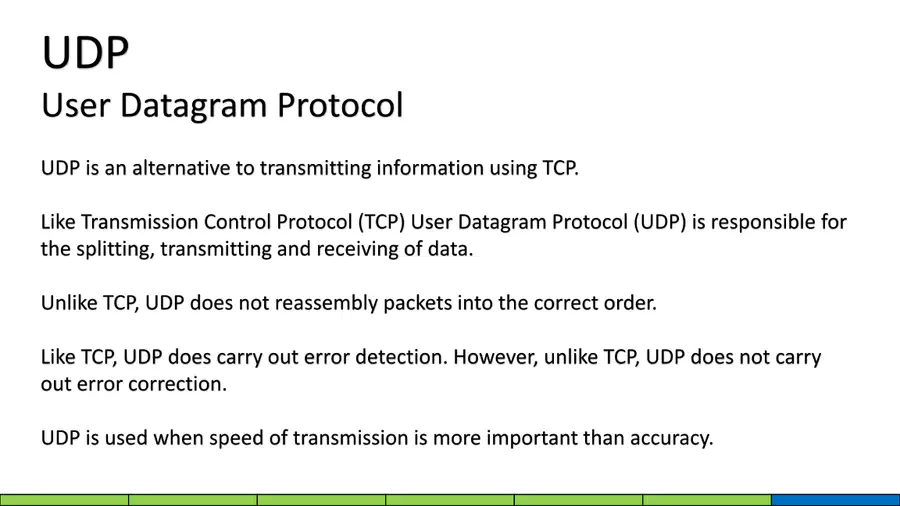 UDP
User Datagram Protocol

UDP is an alternative to transmitting information using TCP.

Like Transmission Control Protocol (TCP) User Datagram Protocol (UDP) is responsible for the splitting, transmitting and receiving of data.

Unlike TCP, UDP does not reassembly packets into the correct order.

Like TCP, UDP does carry out error detection. However, unlike TCP, UDP does not carry out error correction.

UDP is used when speed of transmission is more important than accuracy.